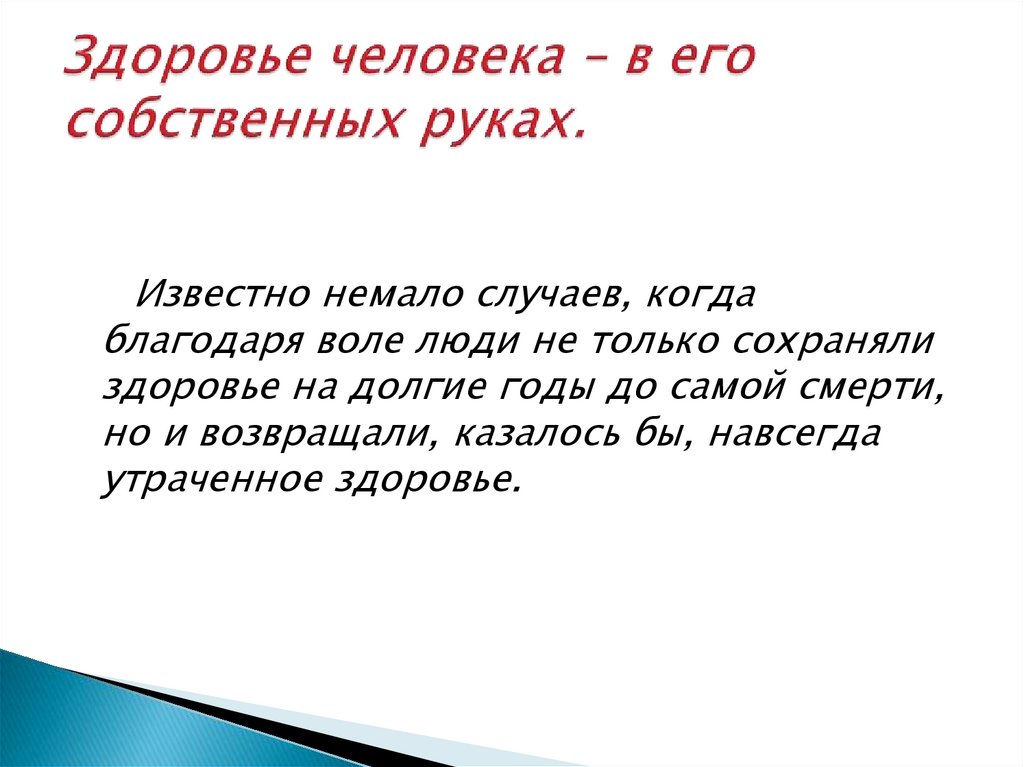 Здоровье человека – в его собственных руках.

Известно немало случаев, когда благодаря воле люди не только сохраняли здоровье на долгие годы до самой смерти, но и возвращали, казалось бы, навсегда утраченное здоровье.